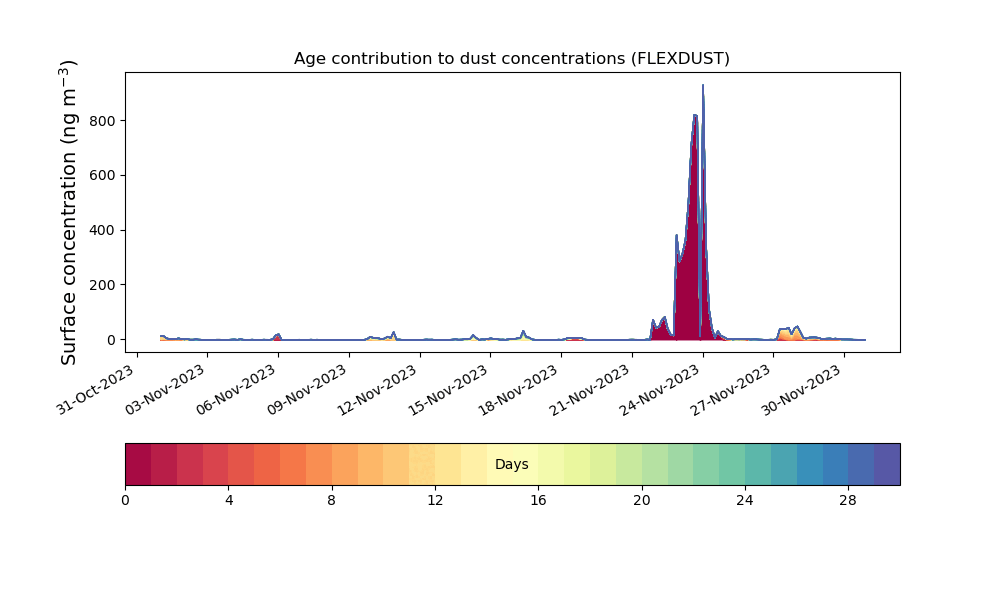 Age contribution to dust concentrations (FLEXDUST)

Surface concentration (ng m$^{-3}$)

800
600
400
200
0

31-Oct-2023
03-Nov-2023
06-Nov-2023
09-Nov-2023
12-Nov-2023
15-Nov-2023
18-Nov-2023
21-Nov-2023
24-Nov-2023
27-Nov-2023
30-Nov-2023

Days

0
4
8
12
16
20
24
28